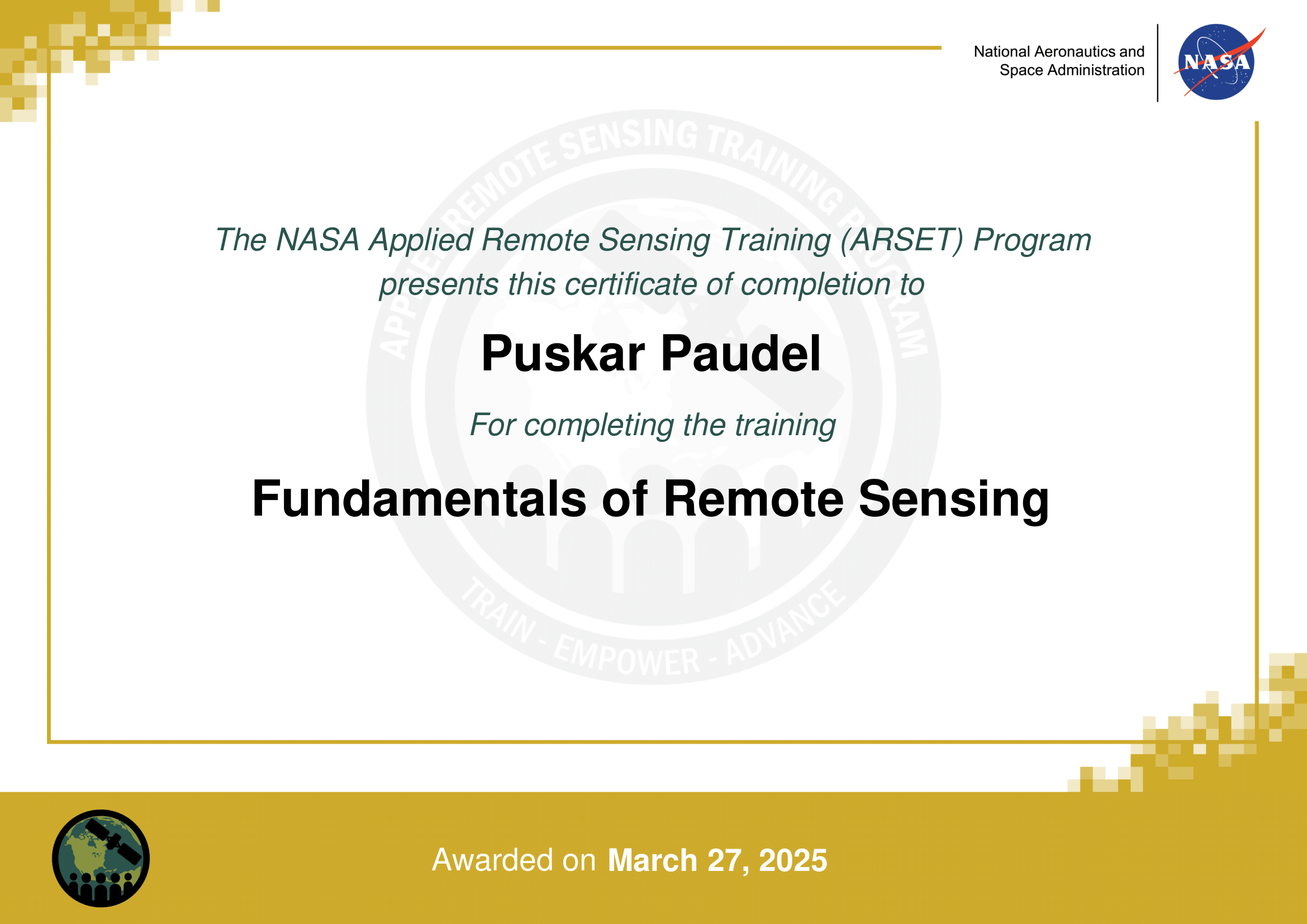 National Aeronautics and Space Administration

NASA

APPLIED REMOTE SENSING TRAINING PROGRAM

The NASA Applied Remote Sensing Training (ARSET) Program presents this certificate of completion to

Puskar Paudel

For completing the training

Fundamentals of Remote Sensing

TRAIN - EMPOWER - ADVANCE

Awarded on March 27, 2025